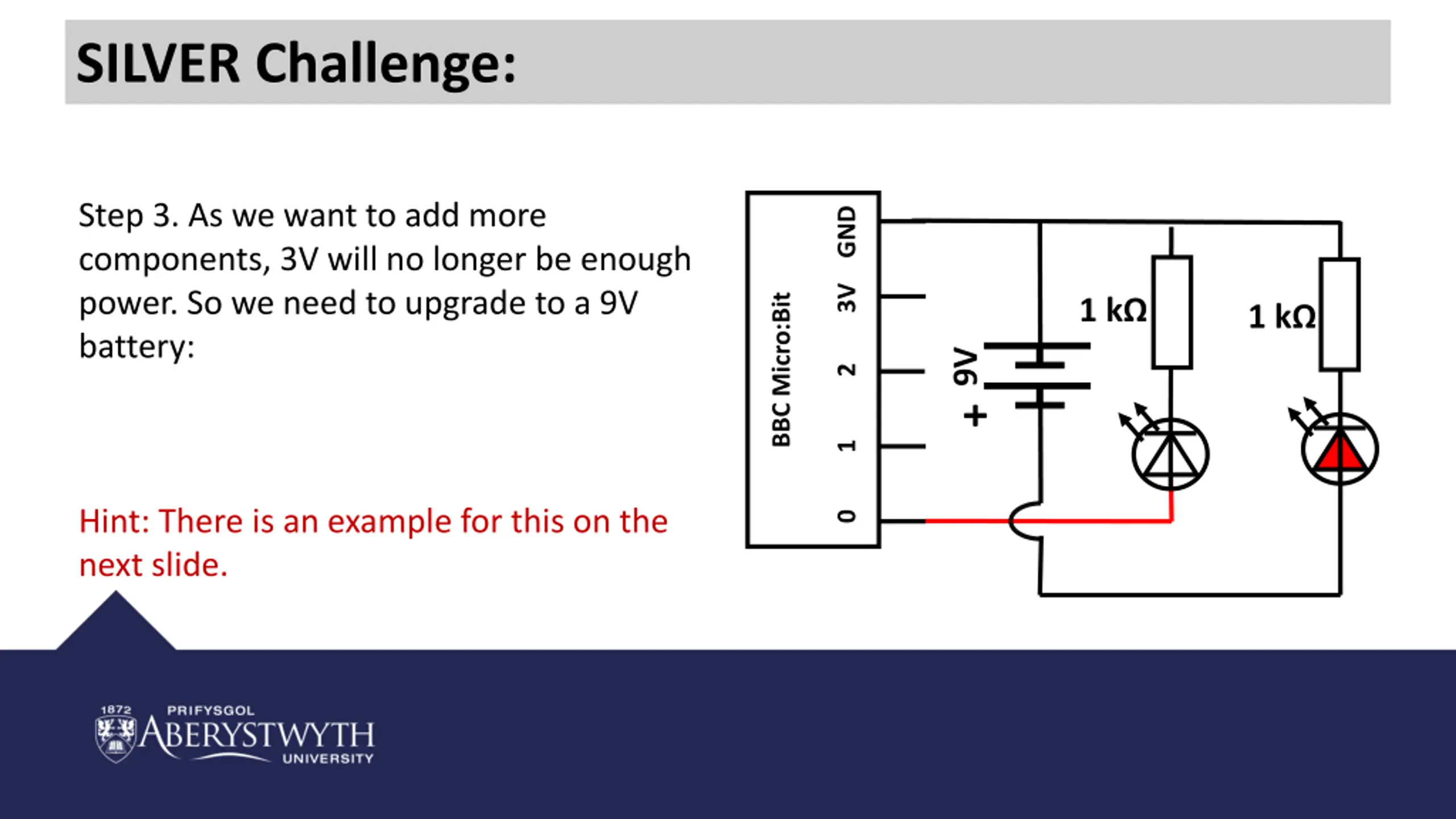 SILVER Challenge:

Step 3. As we want to add more components, 3V will no longer be enough power. So we need to upgrade to a 9V battery:

Hint: There is an example for this on the next slide.

BBC Micro:Bit

GND

3V

2

1

0

9V

+

1 kΩ

1 kΩ

1872

PRIFYSGOL

ABERYSTWYTH

UNIVERSITY